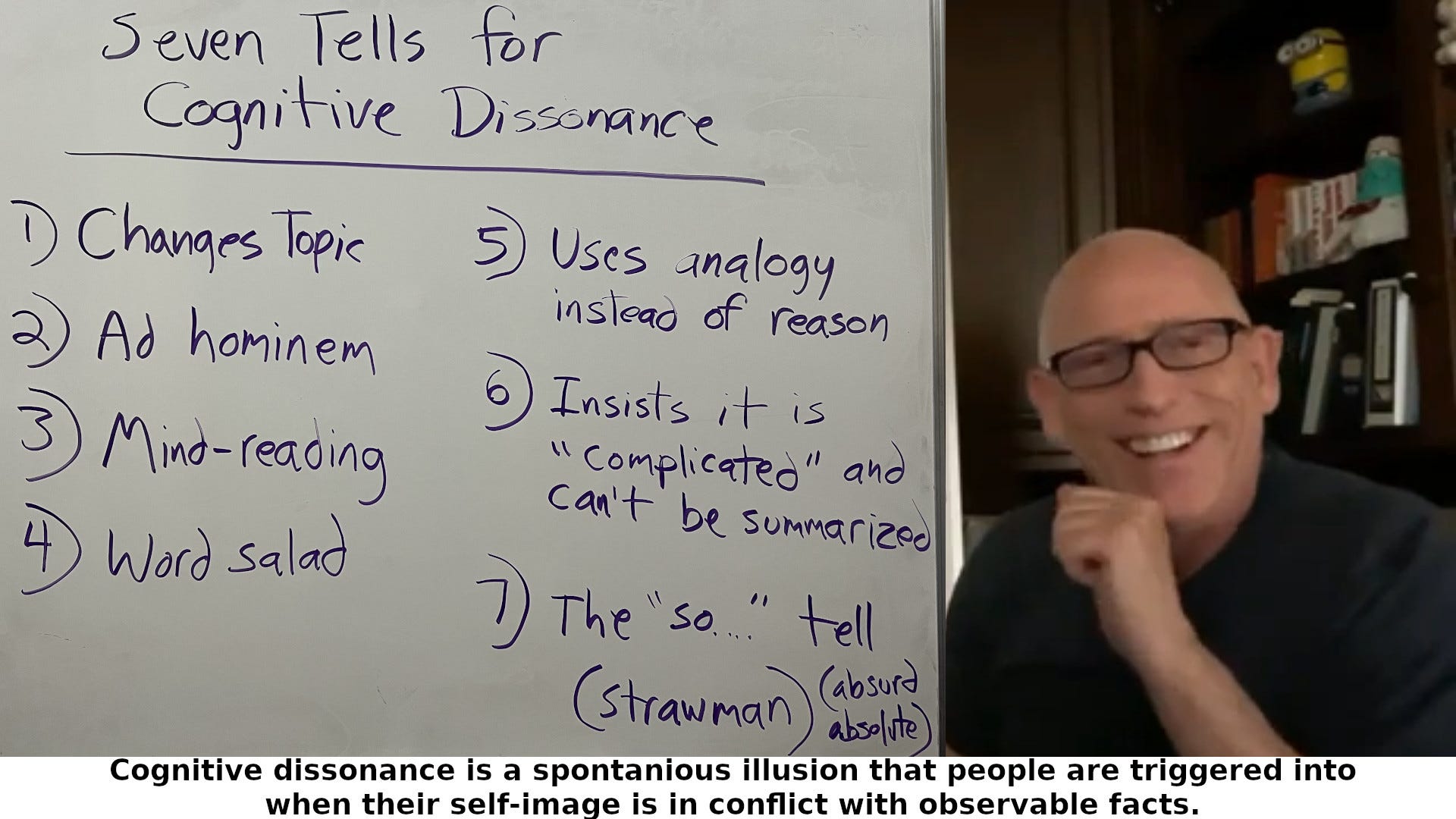 Seven Tells for Cognitive Dissonance

1) Changes Topic

2) Ad hominem

3) Mind-reading

4) Word salad

5) Uses analogy instead of reason

6) Insists it is "complicated" and can't be summarized

7) The "so..." tell (strawman) (absurd absolute)

Cognitive dissonance is a spontanious illusion that people are triggered into when their self-image is in conflict with observable facts.